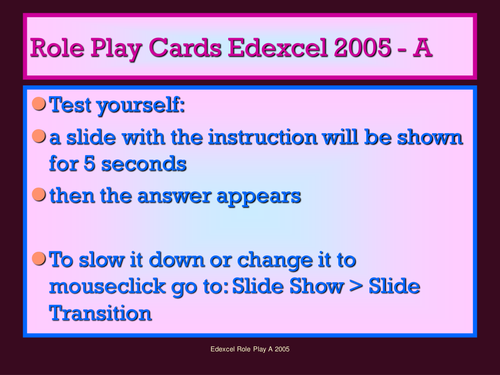 Role Play Cards Edexcel 2005 - A

Test yourself:

a slide with the instruction will be shown for 5 seconds

then the answer appears

To slow it down or change it to mouseclick go to: Slide Show > Slide Transition

Edexcel Role Play A 2005